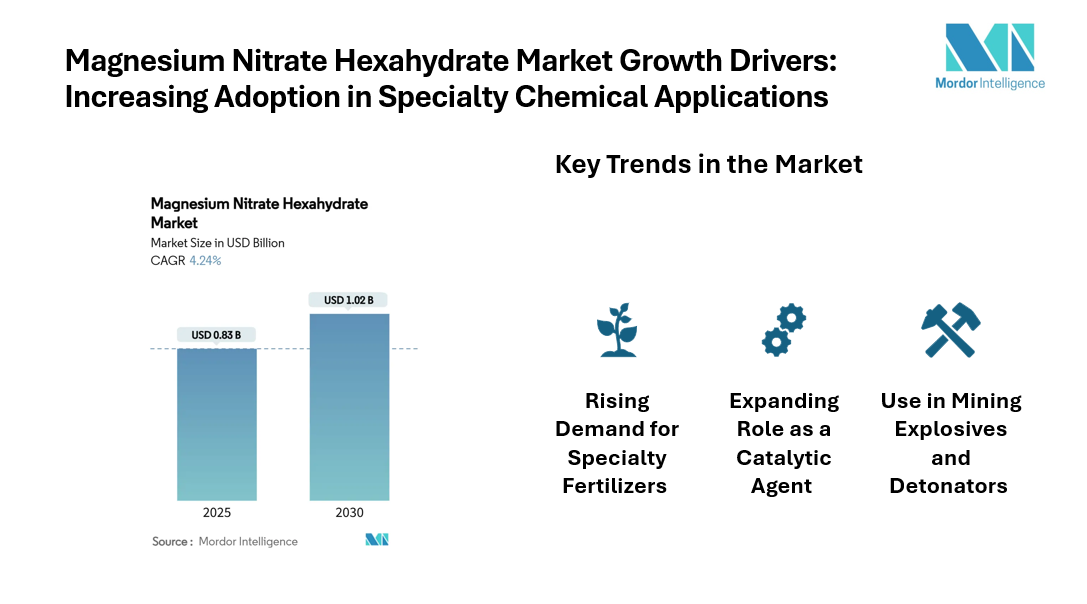 Magnesium Nitrate Hexahydrate Market Growth Drivers: Increasing Adoption in Specialty Chemical Applications

Mordor Intelligence

Magnesium Nitrate Hexahydrate Market
Market Size in USD Billion
CAGR 4.24%

USD 0.83 B
USD 1.02 B

2025
2030

Source : Mordor Intelligence

Key Trends in the Market

Rising Demand for Specialty Fertilizers

Expanding Role as a Catalytic Agent

Use in Mining Explosives and Detonators